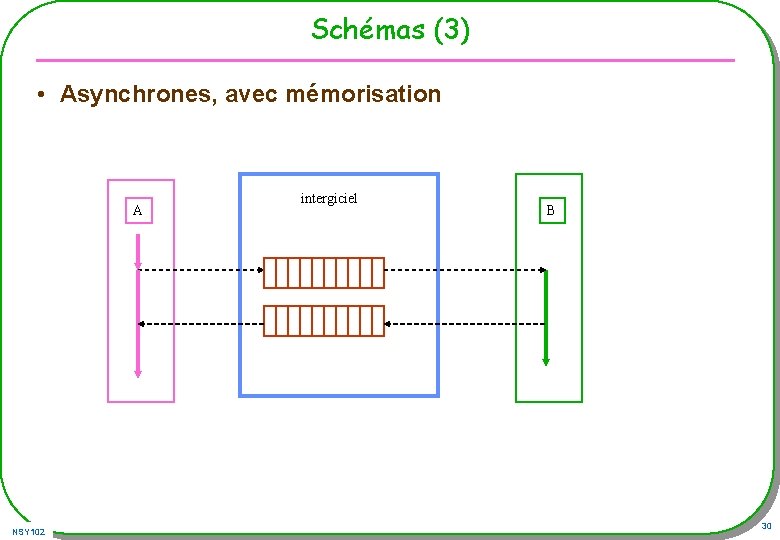 Schémas (3)

• Asynchrones, avec mémorisation

A

intergiciel

B

NSY102

30